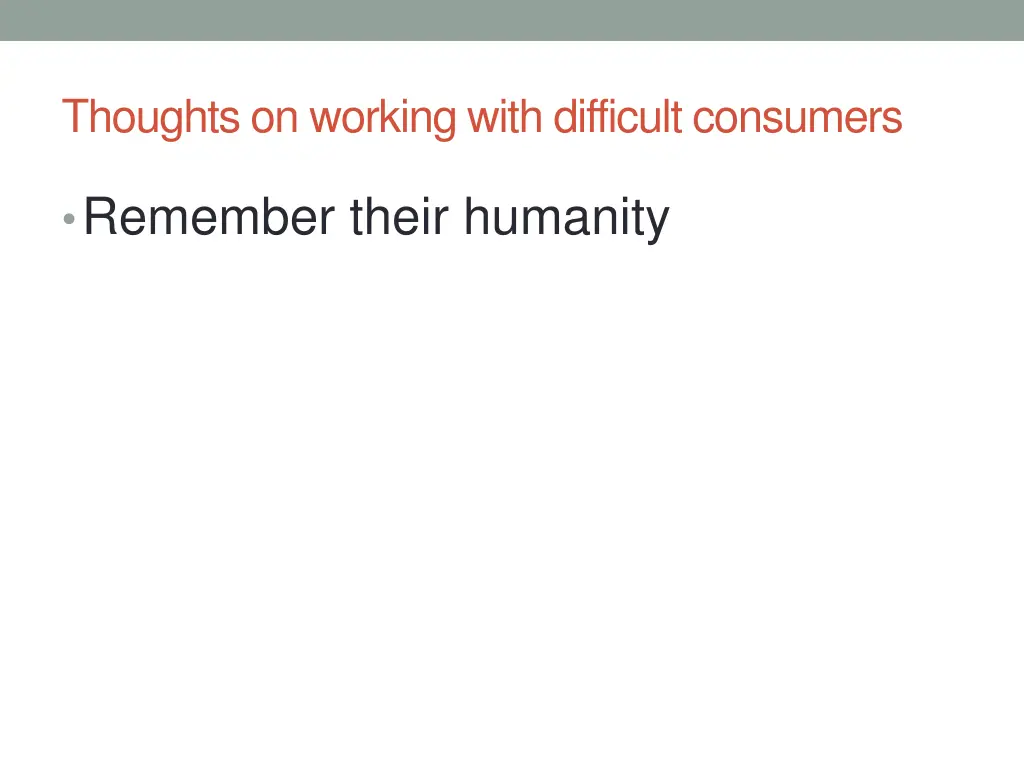 Thoughts on working with difficult consumers

• Remember their humanity